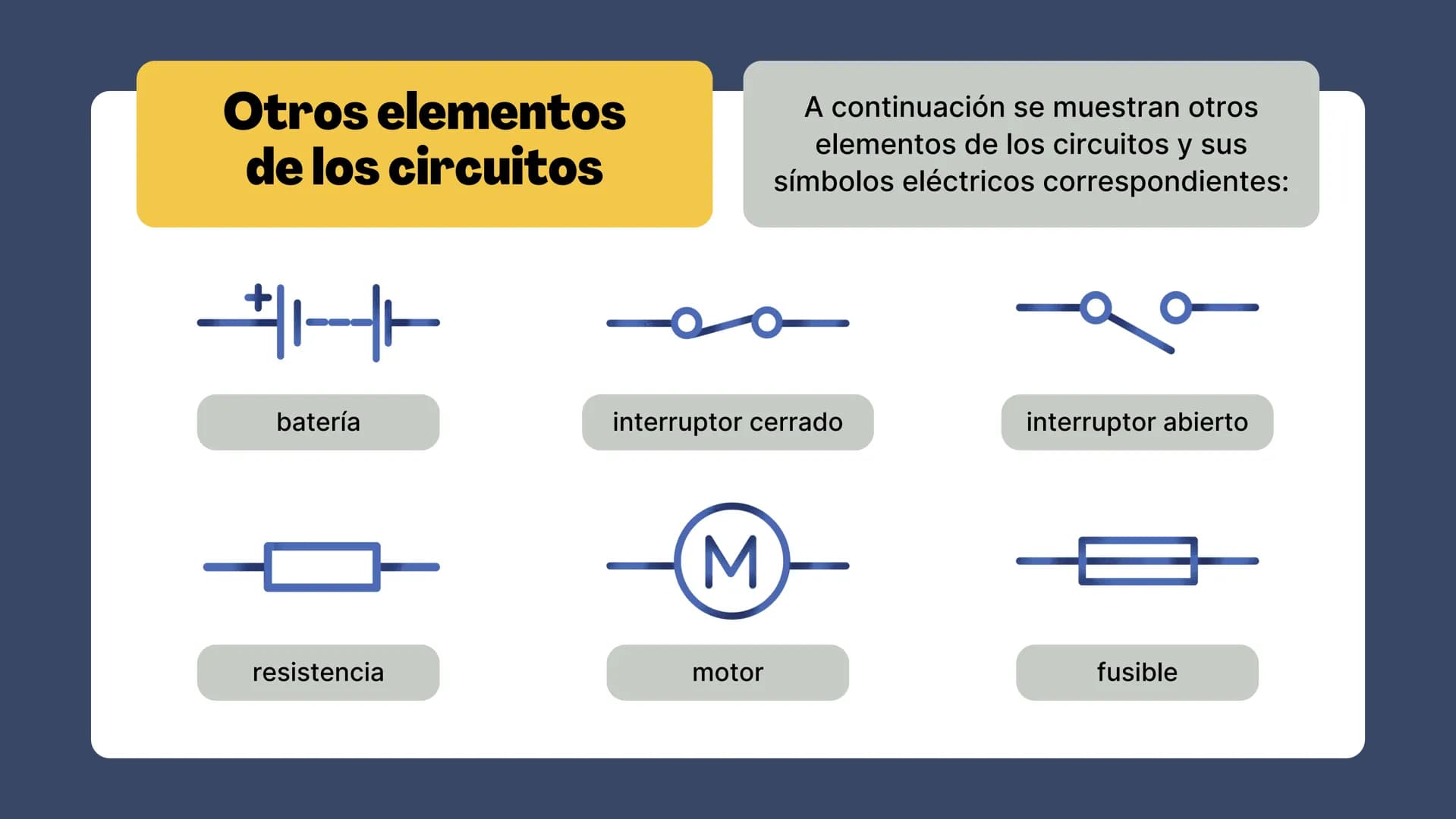 Otros elementos de los circuitos

A continuación se muestran otros elementos de los circuitos y sus símbolos eléctricos correspondientes:

+

batería

interruptor cerrado

interruptor abierto

resistencia

M

motor

fusible